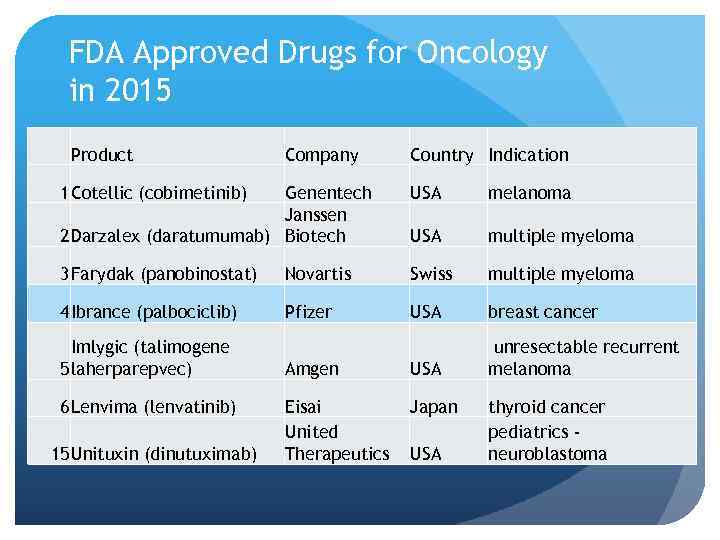 FDA Approved Drugs for Oncology in 2015

| | Product | Company | Country | Indication |
|---|---|---|---|---|
| 1 | Cotellic (cobimetinib) | Genentech | USA | melanoma |
| 2 | Darzalex (daratumumab) | Janssen Biotech | USA | multiple myeloma |
| 3 | Farydak (panobinostat) | Novartis | Swiss | multiple myeloma |
| 4 | Ibrance (palbociclib) | Pfizer | USA | breast cancer |
| 5 | Imlygic (talimogene laherparepvec) | Amgen | USA | unresectable recurrent melanoma |
| 6 | Lenvima (lenvatinib) | Eisai | Japan | thyroid cancer |
| 15 | Unituxin (dinutuximab) | United Therapeutics | USA | pediatrics - neuroblastoma |